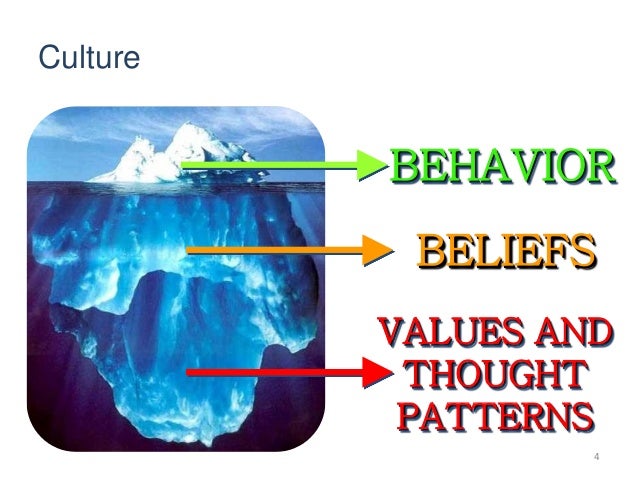 Culture

BEHAVIOR

BELIEFS

VALUES AND THOUGHT PATTERNS

4